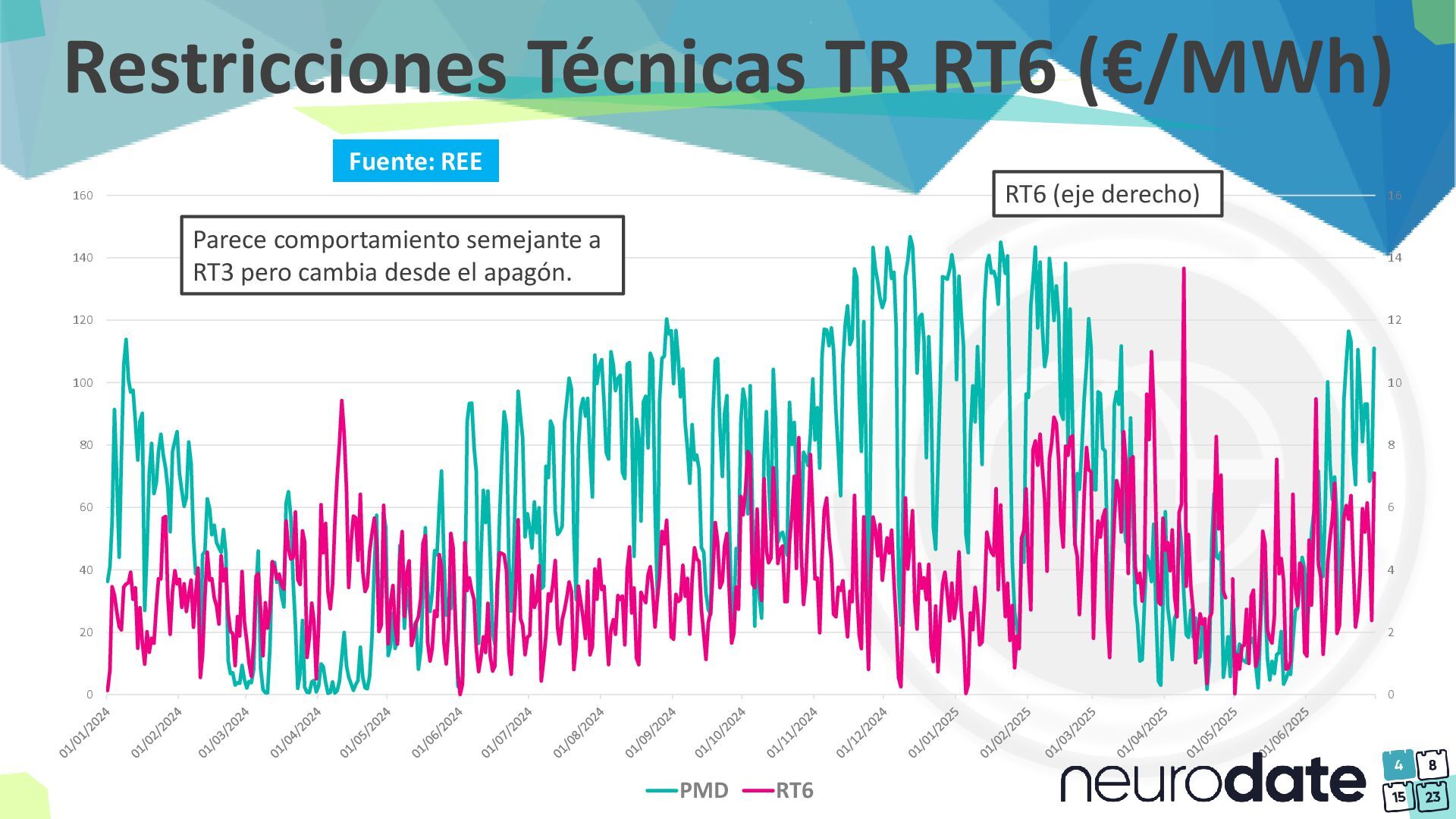 Restricciones Técnicas TR RT6 (€/MWh)

Fuente: REE

RT6 (eje derecho)

Parece comportamiento semejante a RT3 pero cambia desde el apagón.

160
140
120
100
80
60
40
20
0

16
14
12
10
8
6
4
2
0

01/01/2024
01/02/2024
01/03/2024
01/04/2024
01/05/2024
01/06/2024
01/07/2024
01/08/2024
01/09/2024
01/10/2024
01/11/2024
01/12/2024
01/01/2025
01/02/2025
01/03/2025
01/04/2025
01/05/2025
01/06/2025

PMD RT6

neurodate

4 8 15 23